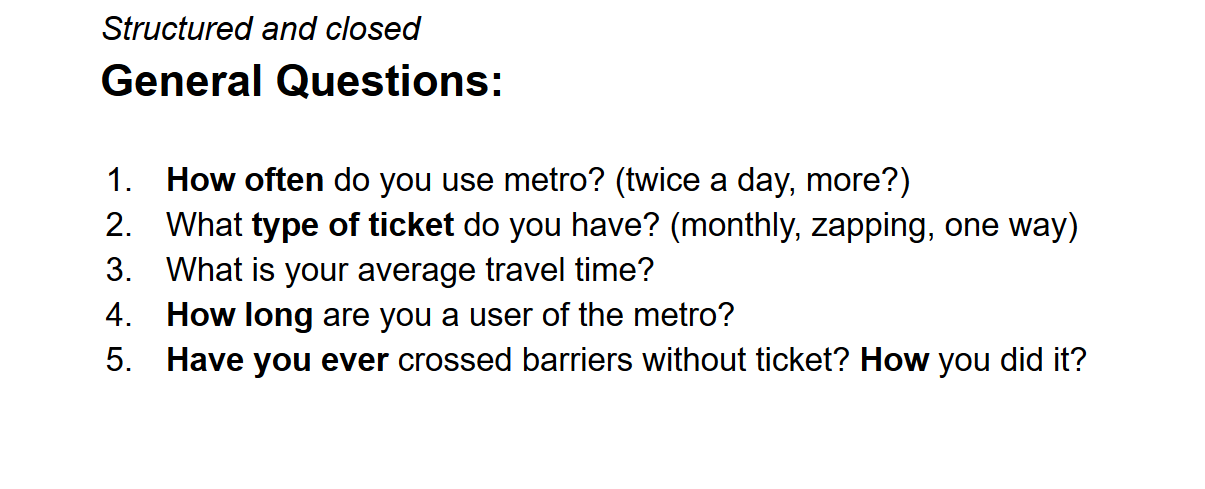 Structured and closed

General Questions:

1. How often do you use metro? (twice a day, more?)
2. What type of ticket do you have? (monthly, zapping, one way)
3. What is your average travel time?
4. How long are you a user of the metro?
5. Have you ever crossed barriers without ticket? How you did it?